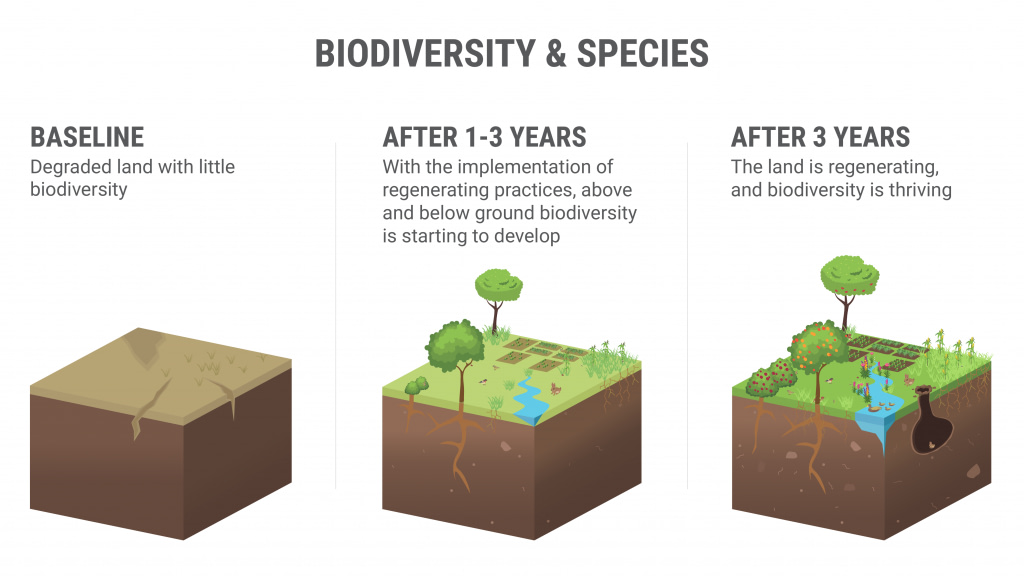 BIODIVERSITY & SPECIES

BASELINE
Degraded land with little biodiversity

AFTER 1-3 YEARS
With the implementation of regenerating practices, above and below ground biodiversity is starting to develop

AFTER 3 YEARS
The land is regenerating, and biodiversity is thriving